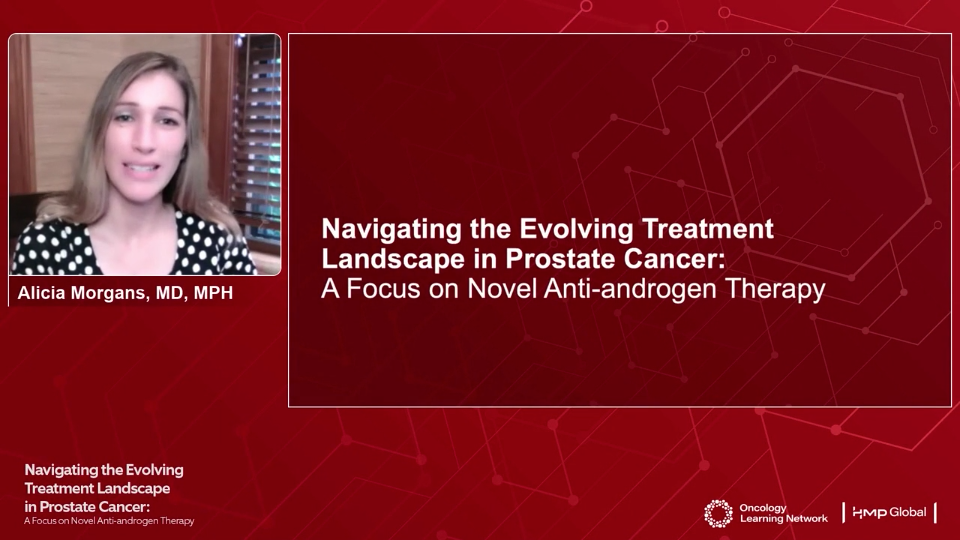 Alicia Morgans, MD, MPH

Navigating the Evolving Treatment Landscape in Prostate Cancer:
A Focus on Novel Anti-androgen Therapy

Navigating the Evolving Treatment Landscape in Prostate Cancer:
A Focus on Novel Anti-androgen Therapy

Oncology Learning Network

HMP Global